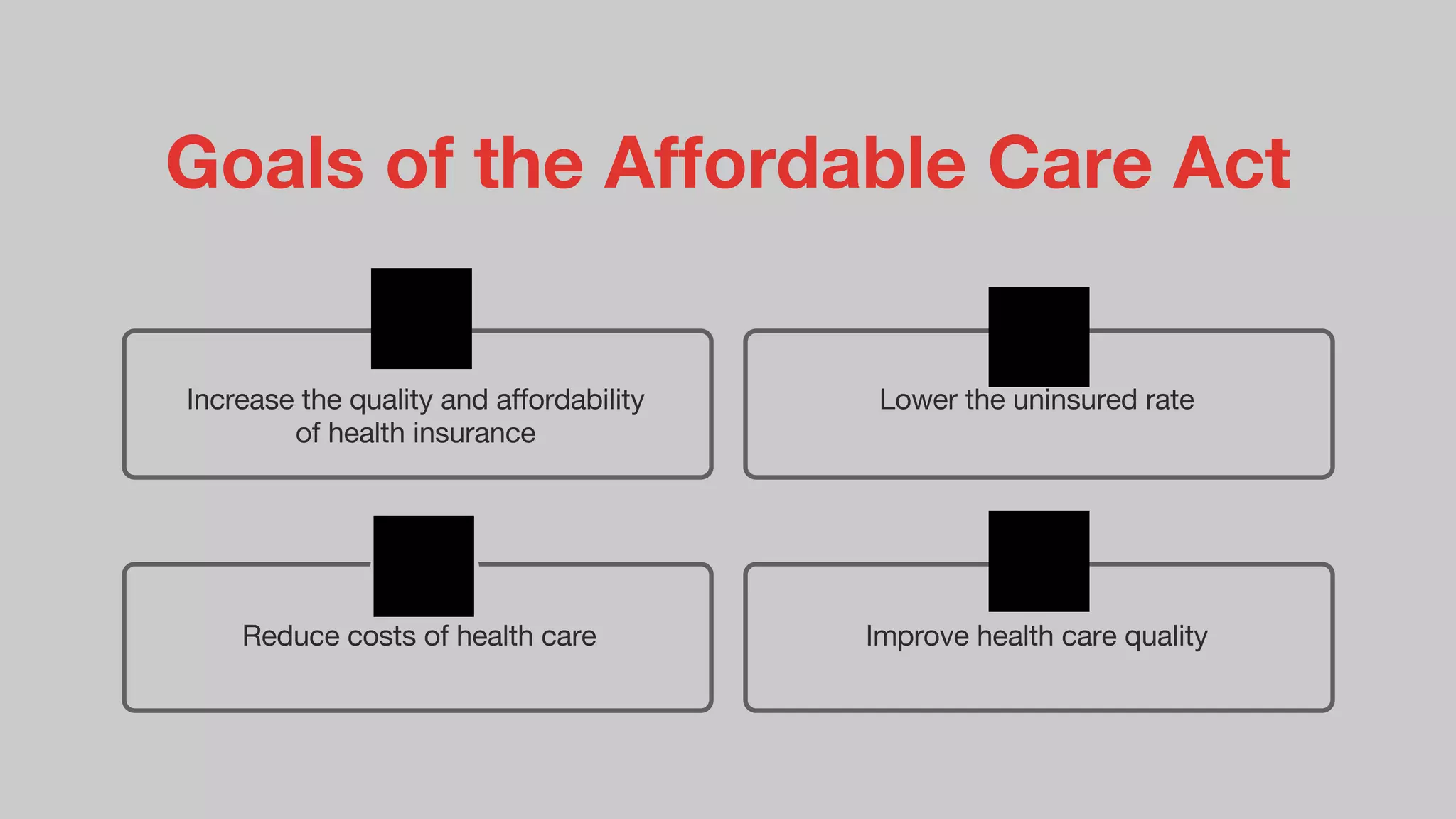 Goals of the Affordable Care Act

Increase the quality and affordability of health insurance

Lower the uninsured rate

Reduce costs of health care

Improve health care quality